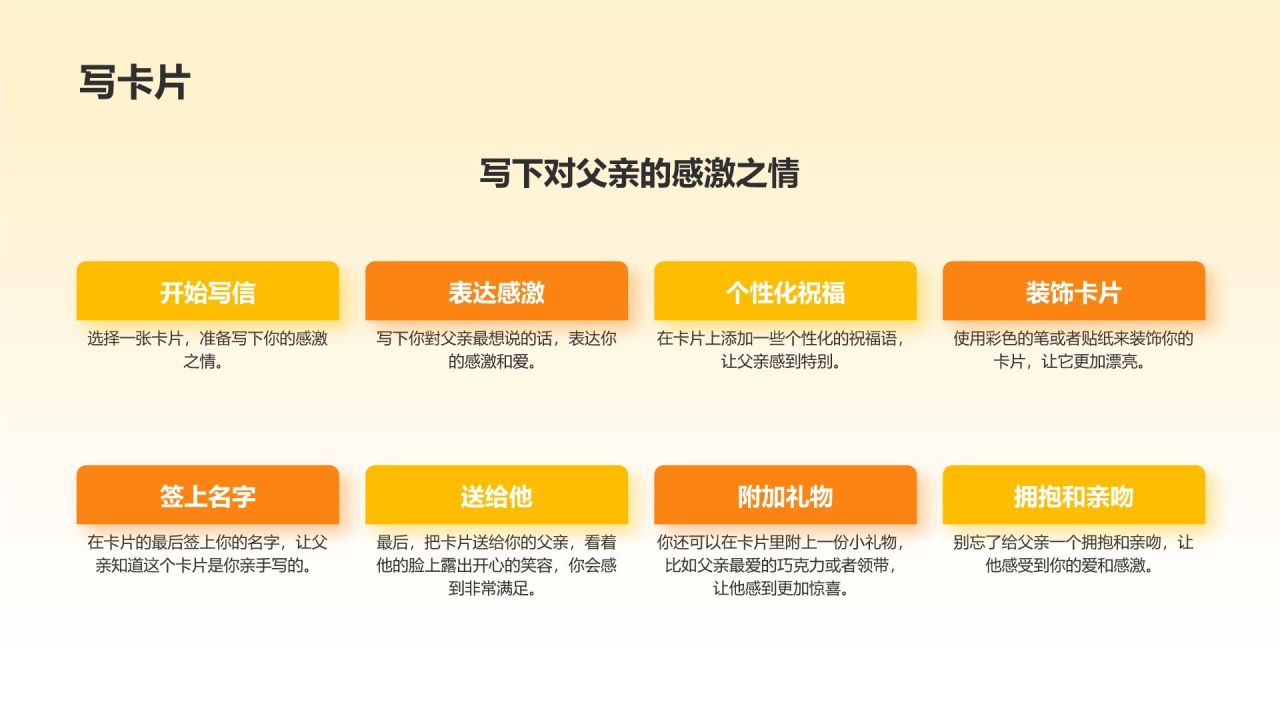 写卡片

写下对父亲的感激之情

开始写信

选择一张卡片，准备写下你的感激之情。

表达感激

写下你對父亲最想说的话，表达你的感激和爱。

个性化祝福

在卡片上添加一些个性化的祝福语，让父亲感到特别。

装饰卡片

使用彩色的笔或者贴纸来装饰你的卡片，让它更加漂亮。

签上名字

在卡片的最后签上你的名字，让父亲知道这个卡片是你亲手写的。

送给他

最后，把卡片送给你的父亲，看着他的脸上露出开心的笑容，你会感到非常满足。

附加礼物

你还可以在卡片里附上一份小礼物，比如父亲最爱的巧克力或者领带，让他感到更加惊喜。

拥抱和亲吻

别忘了给父亲一个拥抱和亲吻，让他感受到你的爱和感激。